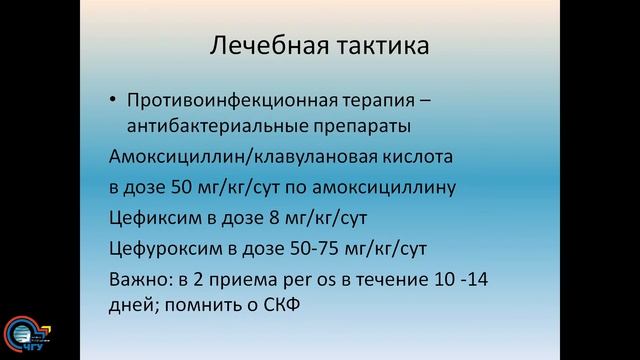 Лечебная тактика

• Противоинфекционная терапия – антибактериальные препараты

Амоксициллин/клавулановая кислота

в дозе 50 мг/кг/сут по амоксициллину

Цефиксим в дозе 8 мг/кг/сут

Цефуроксим в дозе 50-75 мг/кг/сут

Важно: в 2 приема per os в течение 10 -14 дней; помнить о СКФ

ЧГУ